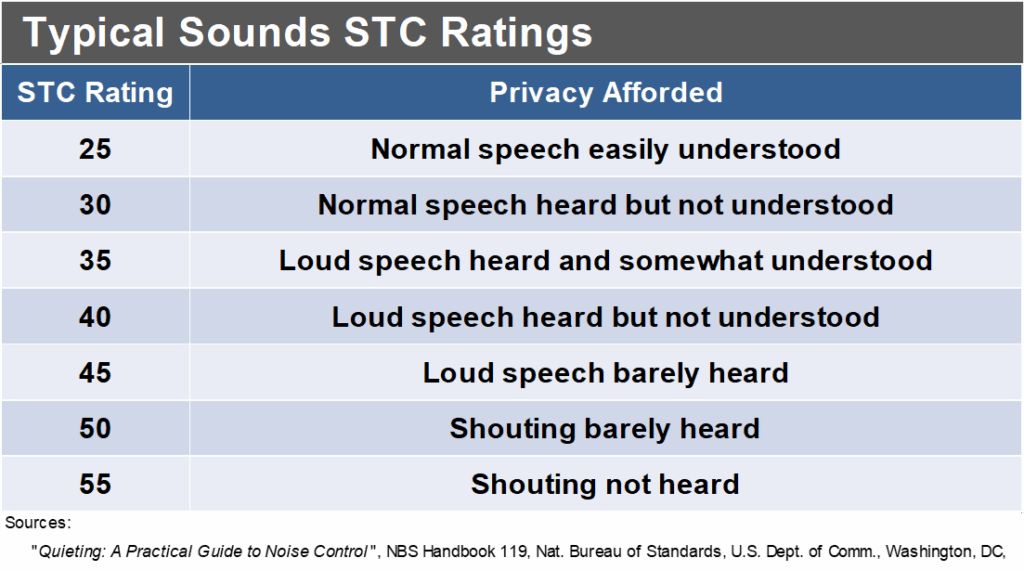 Typical Sounds STC Ratings

| STC Rating | Privacy Afforded |
|---|---|
| 25 | Normal speech easily understood |
| 30 | Normal speech heard but not understood |
| 35 | Loud speech heard and somewhat understood |
| 40 | Loud speech heard but not understood |
| 45 | Loud speech barely heard |
| 50 | Shouting barely heard |
| 55 | Shouting not heard |

Sources:

"Quieting: A Practical Guide to Noise Control", NBS Handbook 119, Nat. Bureau of Standards, U.S. Dept. of Comm., Washington, DC,